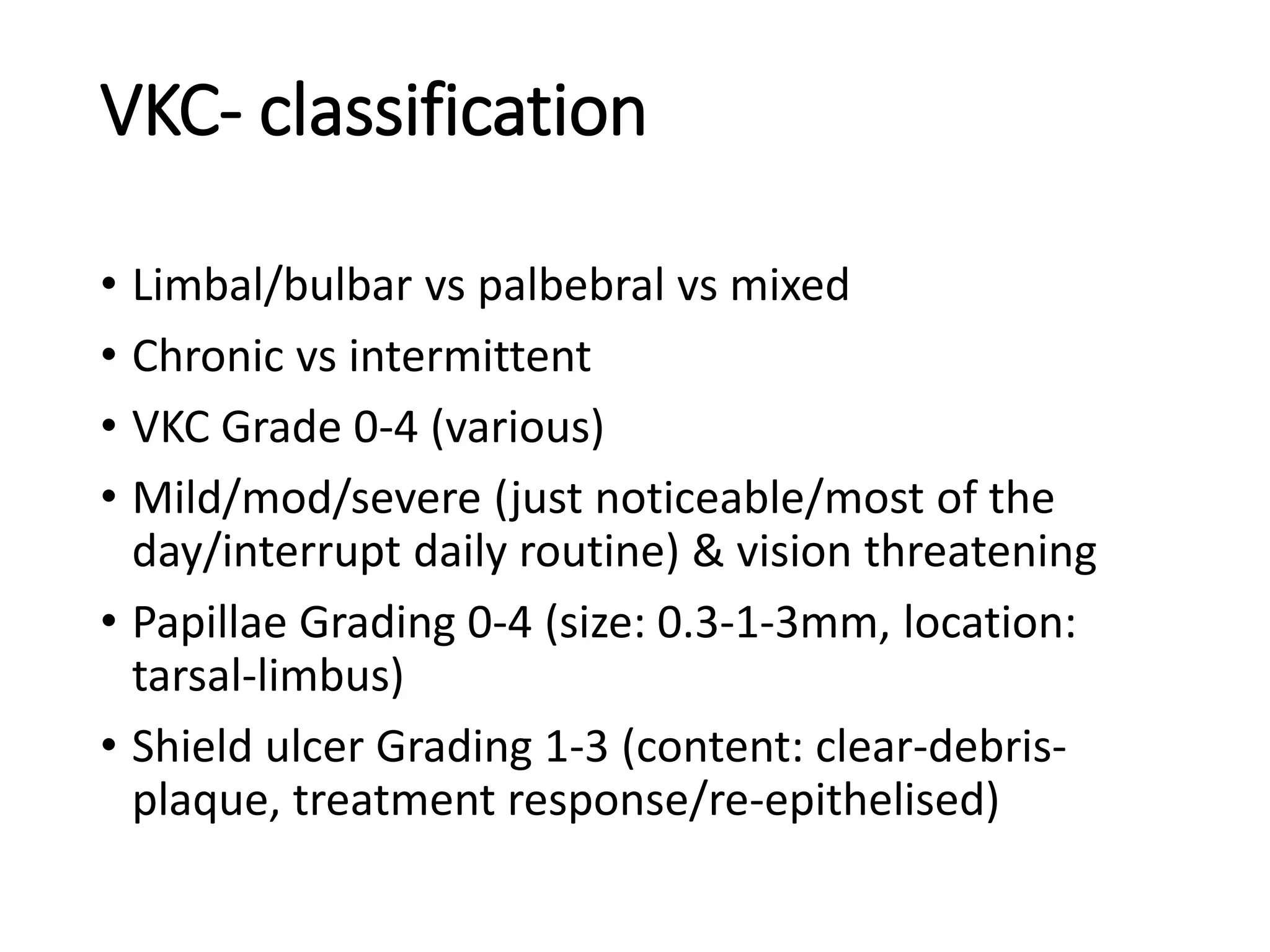 VKC- classification

• Limbal/bulbar vs palbebral vs mixed
• Chronic vs intermittent
• VKC Grade 0-4 (various)
• Mild/mod/severe (just noticeable/most of the day/interrupt daily routine) & vision threatening
• Papillae Grading 0-4 (size: 0.3-1-3mm, location: tarsal-limbus)
• Shield ulcer Grading 1-3 (content: clear-debris-plaque, treatment response/re-epithelised)